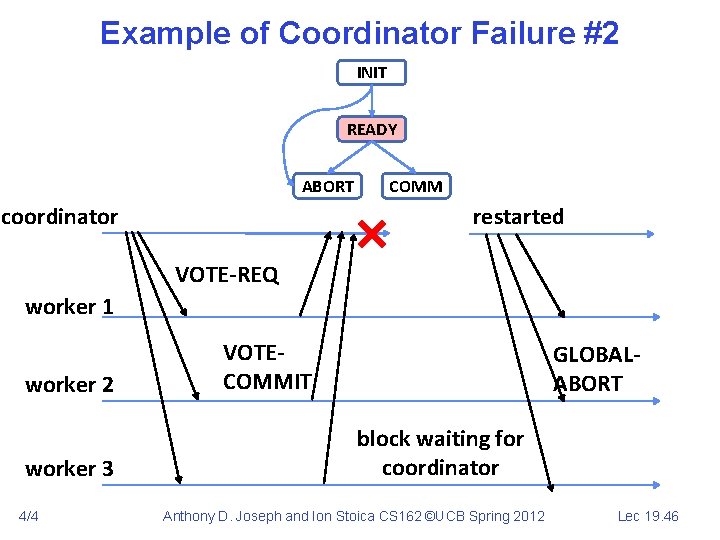 Example of Coordinator Failure #2

INIT

READY

ABORT

COMM

coordinator

restarted

VOTE-REQ

worker 1

VOTE-COMMIT

GLOBAL-ABORT

worker 2

block waiting for coordinator

worker 3

4/4

Anthony D. Joseph and Ion Stoica CS162 ©UCB Spring 2012

Lec 19.46